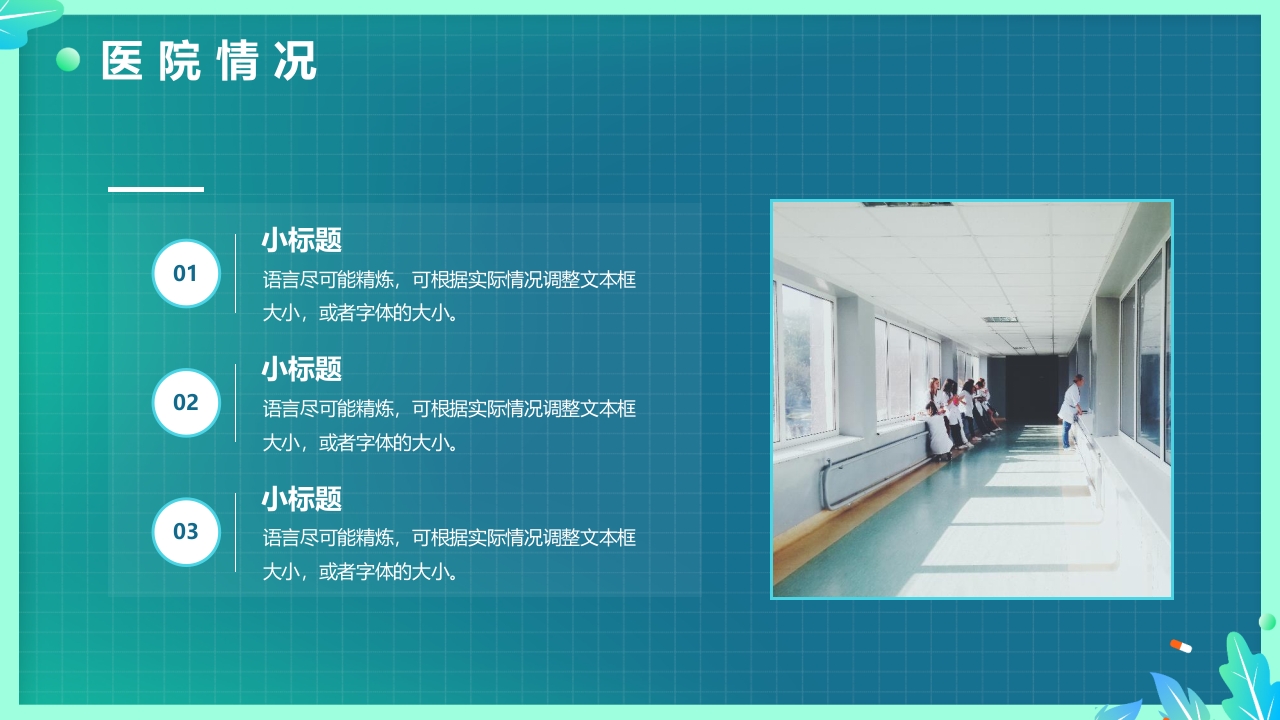 医院情况

01
小标题
语言尽可能精炼，可根据实际情况调整文本框大小，或者字体的大小。

02
小标题
语言尽可能精炼，可根据实际情况调整文本框大小，或者字体的大小。

03
小标题
语言尽可能精炼，可根据实际情况调整文本框大小，或者字体的大小。